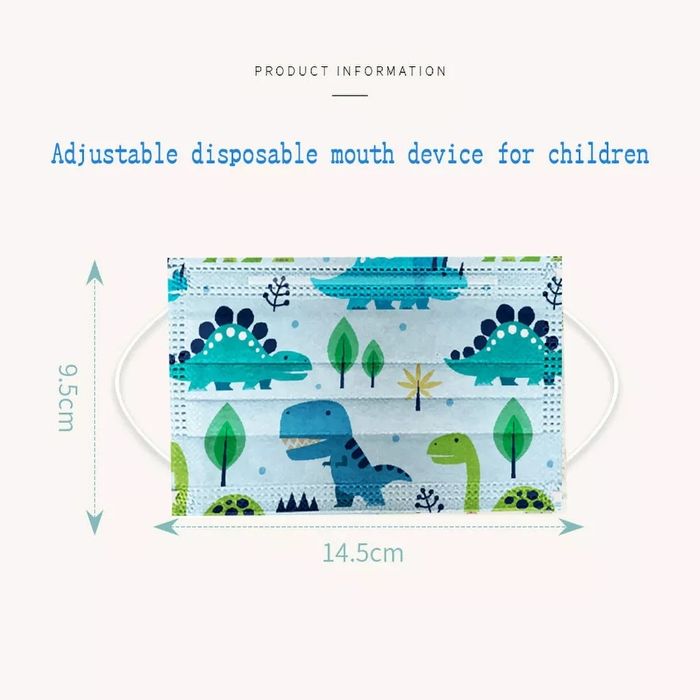 PRODUCT INFORMATION

Adjustable disposable mouth device for children

9.5cm

14.5cm